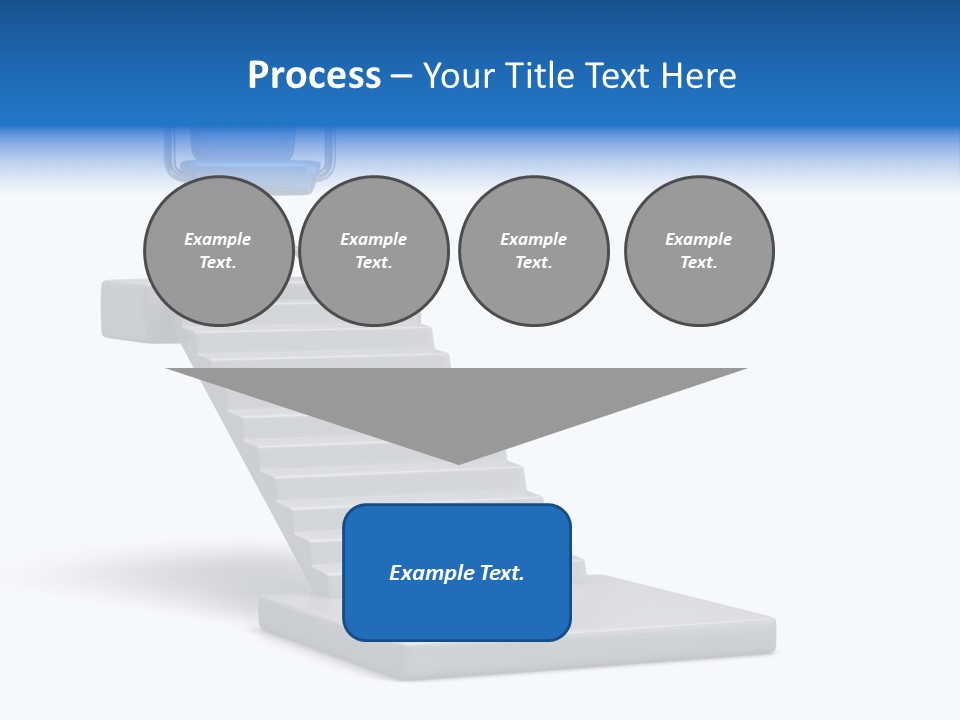 Process – Your Title Text Here

Example Text.

Example Text.

Example Text.

Example Text.

Example Text.